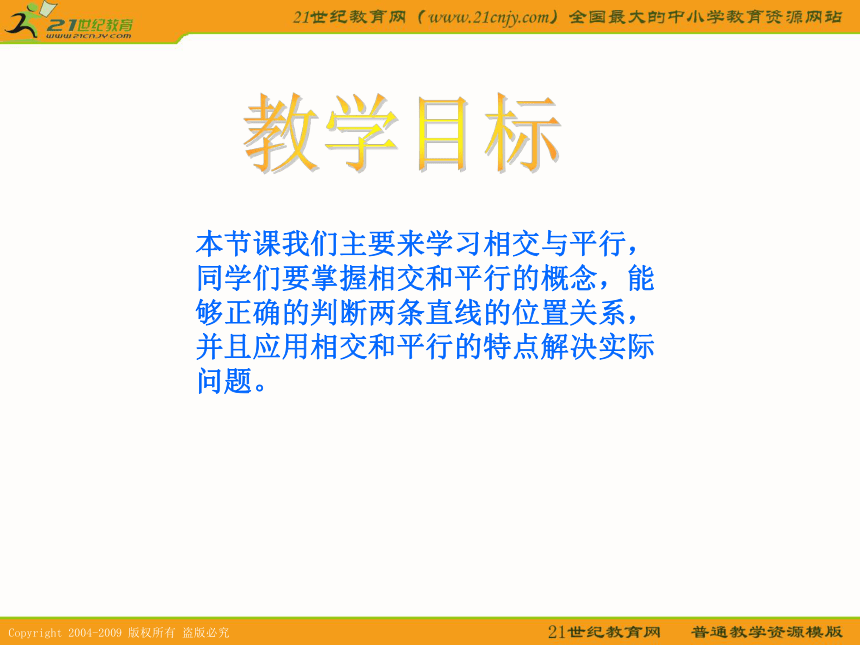 21世纪教育
www.21cnjy.com

21世纪教育网（www.21cnjy.com）全国最大的中小学教育资源网站

教学目标

本节课我们主要来学习相交与平行，同学们要掌握相交和平行的概念，能够正确的判断两条直线的位置关系，并且应用相交和平行的特点解决实际问题。

Copyright 2004-2009 版权所有 盗版必究

21世纪教育网 普通教学资源模版